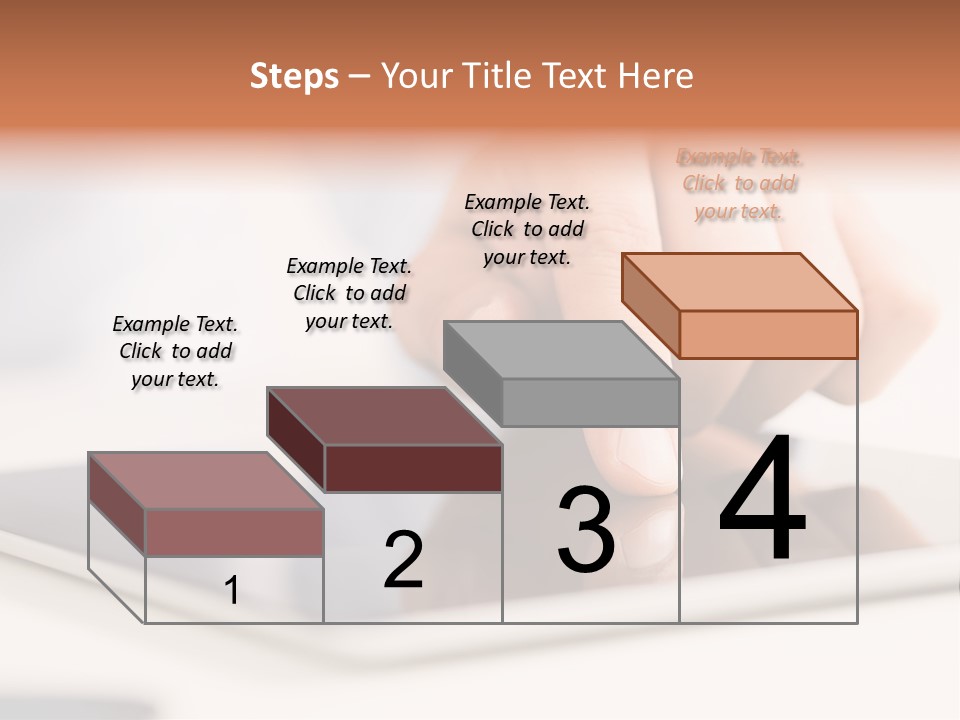 Steps – Your Title Text Here

Example Text. Click to add your text.

Example Text. Click to add your text.

Example Text. Click to add your text.

Example Text. Click to add your text.

1

2

3

4